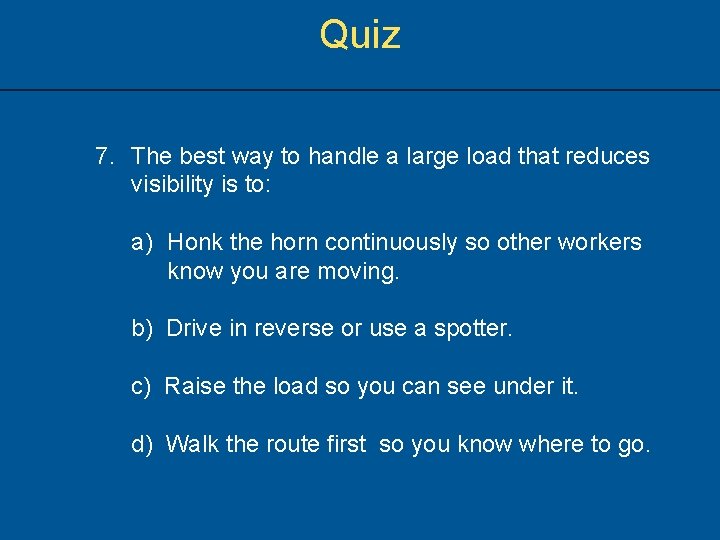 Quiz

7. The best way to handle a large load that reduces visibility is to:

a) Honk the horn continuously so other workers know you are moving.

b) Drive in reverse or use a spotter.

c) Raise the load so you can see under it.

d) Walk the route first so you know where to go.